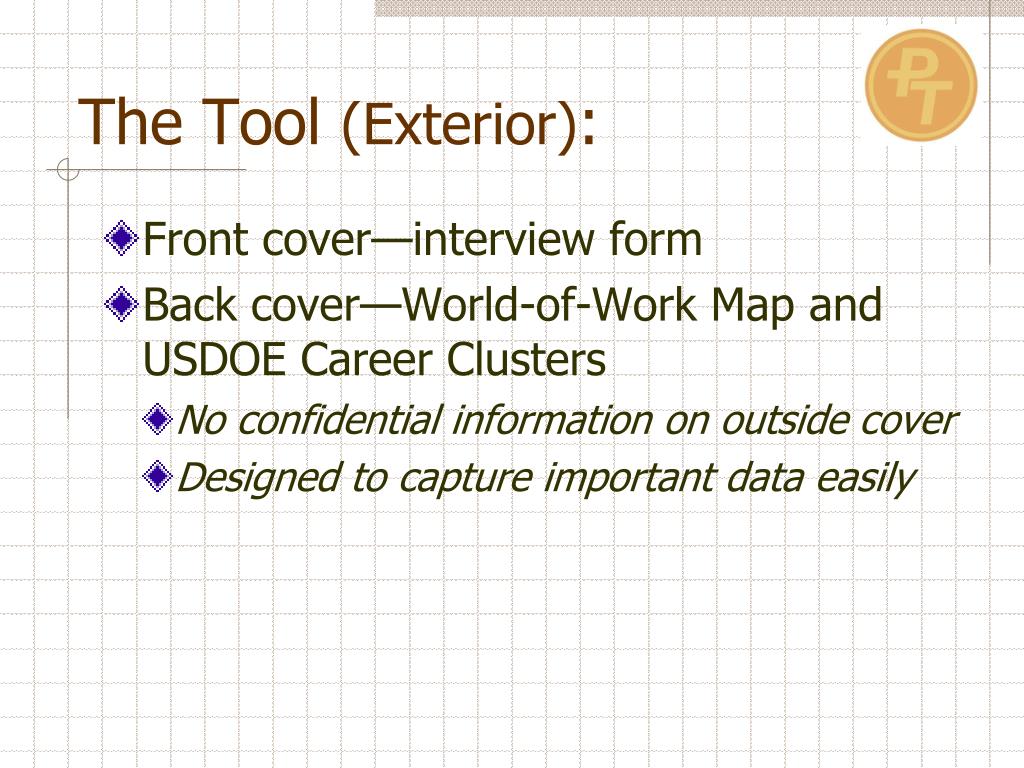 PT

The Tool (Exterior):

Front cover—interview form

Back cover—World-of-Work Map and USDOE Career Clusters

No confidential information on outside cover

Designed to capture important data easily